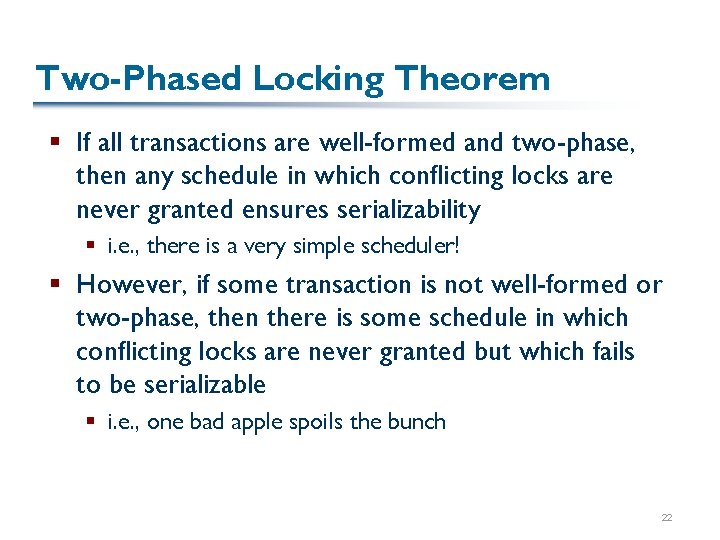 Two-Phased Locking Theorem

▪ If all transactions are well-formed and two-phase, then any schedule in which conflicting locks are never granted ensures serializability

▪ i.e., there is a very simple scheduler!

▪ However, if some transaction is not well-formed or two-phase, then there is some schedule in which conflicting locks are never granted but which fails to be serializable

▪ i.e., one bad apple spoils the bunch

22